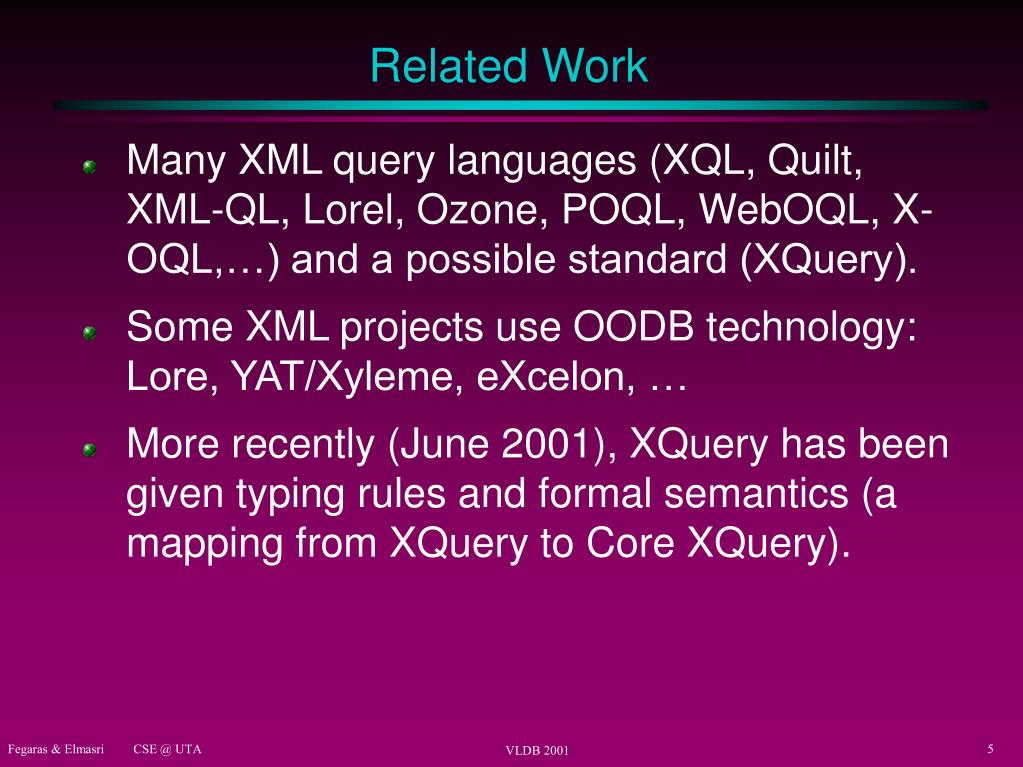 Related Work

Many XML query languages (XQL, Quilt, XML-QL, Lorel, Ozone, POQL, WebOQL, X-OQL,…) and a possible standard (XQuery).

Some XML projects use OODB technology: Lore, YAT/Xyleme, eXcelon, …

More recently (June 2001), XQuery has been given typing rules and formal semantics (a mapping from XQuery to Core XQuery).

Fegaras & Elmasri CSE @ UTA VLDB 2001 5